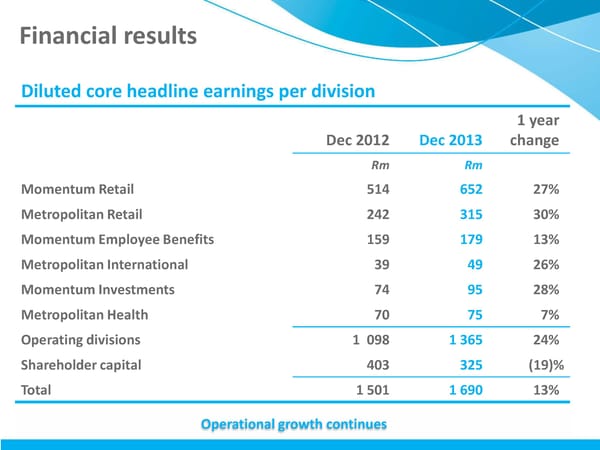 Financial results

Diluted core headline earnings per division

| | Dec 2012 | Dec 2013 | 1 year change |
|---|---|---|---|
| | Rm | Rm | |
| Momentum Retail | 514 | 652 | 27% |
| Metropolitan Retail | 242 | 315 | 30% |
| Momentum Employee Benefits | 159 | 179 | 13% |
| Metropolitan International | 39 | 49 | 26% |
| Momentum Investments | 74 | 95 | 28% |
| Metropolitan Health | 70 | 75 | 7% |
| Operating divisions | 1 098 | 1 365 | 24% |
| Shareholder capital | 403 | 325 | (19)% |
| Total | 1 501 | 1 690 | 13% |

Operational growth continues